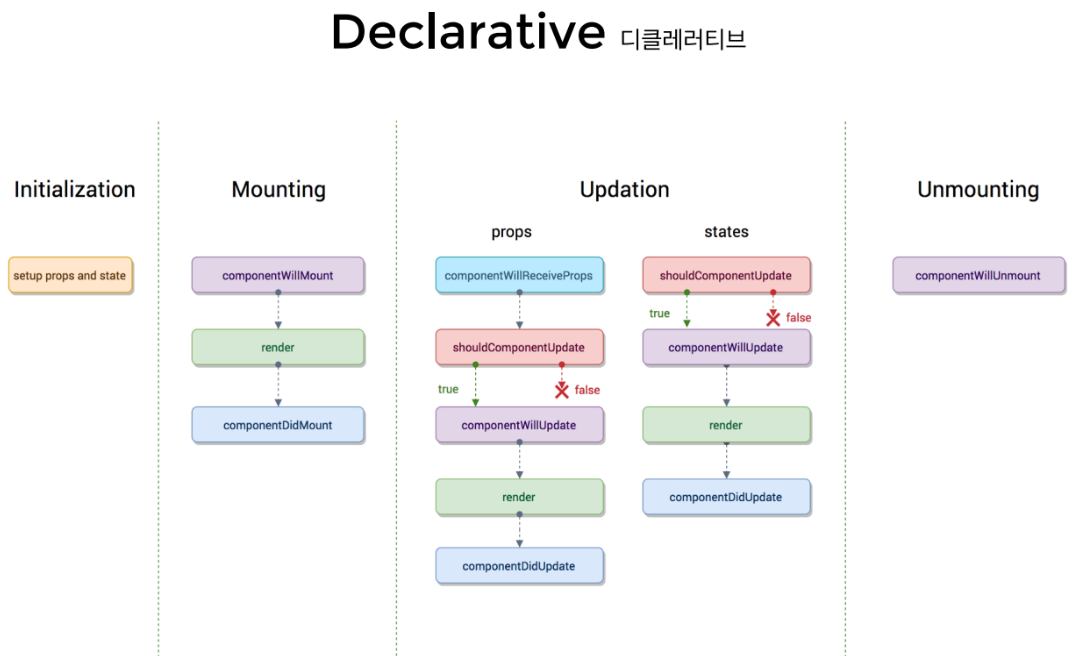 Declarative 디클레러티브

Initialization

setup props and state

Mounting

componentWillMount

render

componentDidMount

Updation

props

componentWillReceiveProps

shouldComponentUpdate

true

false

componentWillUpdate

render

componentDidUpdate

states

shouldComponentUpdate

true

false

componentWillUpdate

render

componentDidUpdate

Unmounting

componentWillUnmount